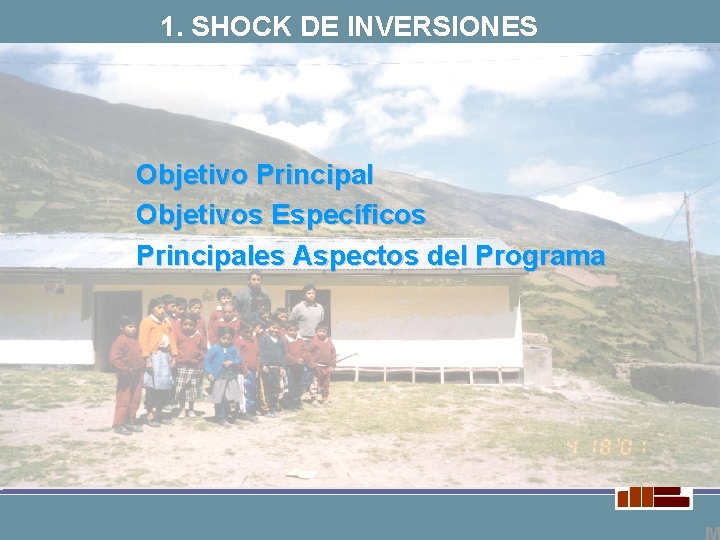 1. SHOCK DE INVERSIONES

Objetivo Principal
Objetivos Específicos
Principales Aspectos del Programa

4 18'01